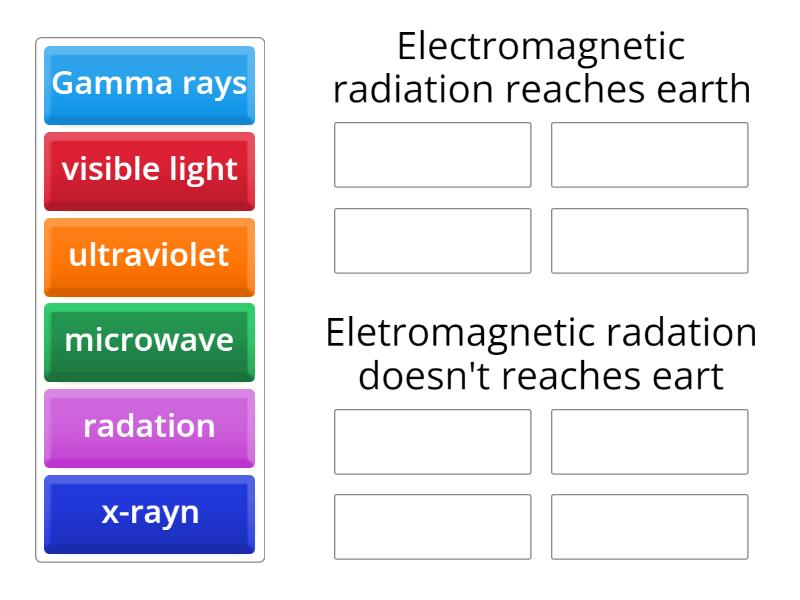 Gamma rays

visible light

ultraviolet

microwave

radation

x-rayn

Electromagnetic radiation reaches earth

Eletromagnetic radation doesn't reaches eart